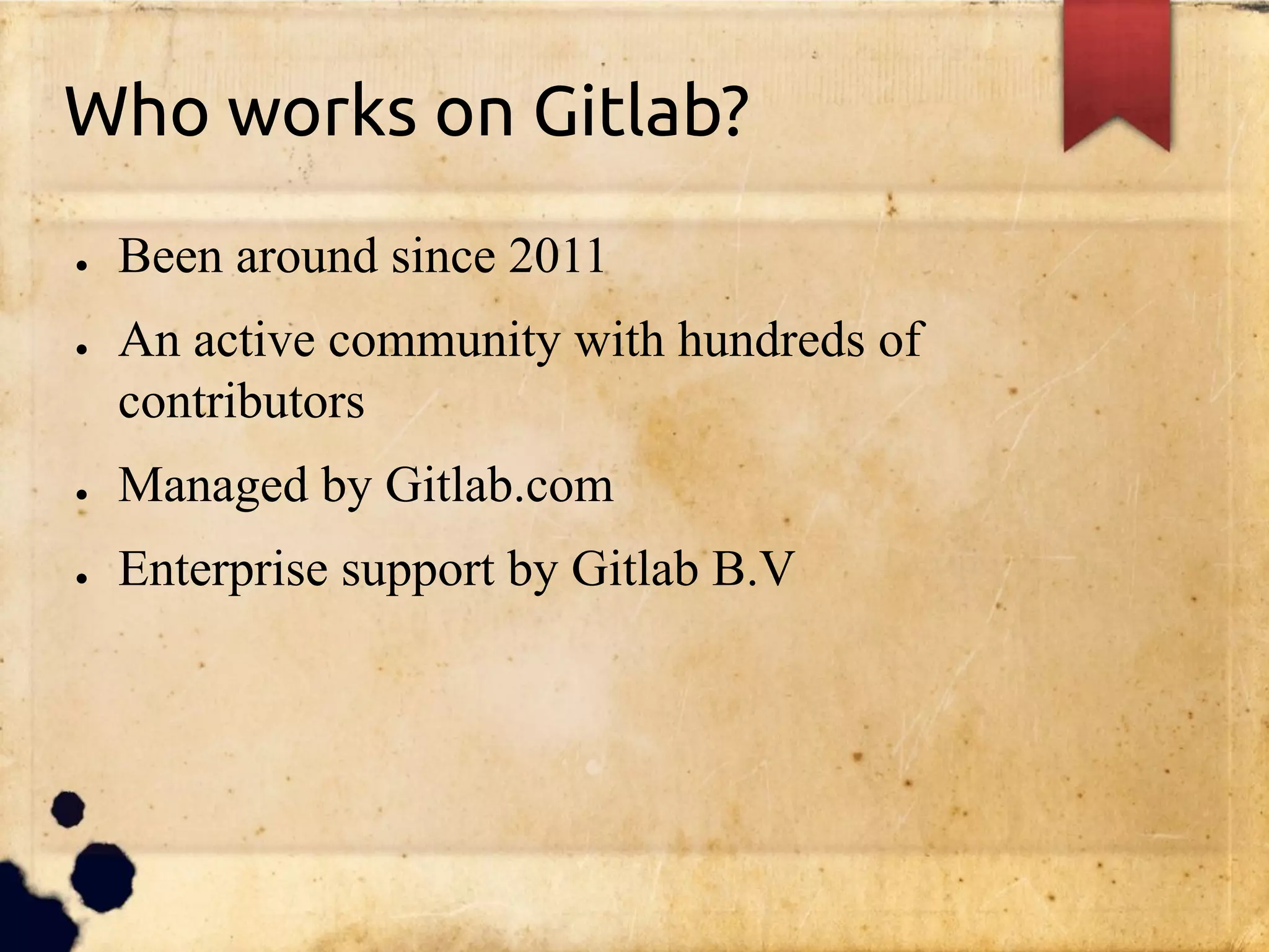 Who works on Gitlab?

- Been around since 2011
- An active community with hundreds of contributors
- Managed by Gitlab.com
- Enterprise support by Gitlab B.V